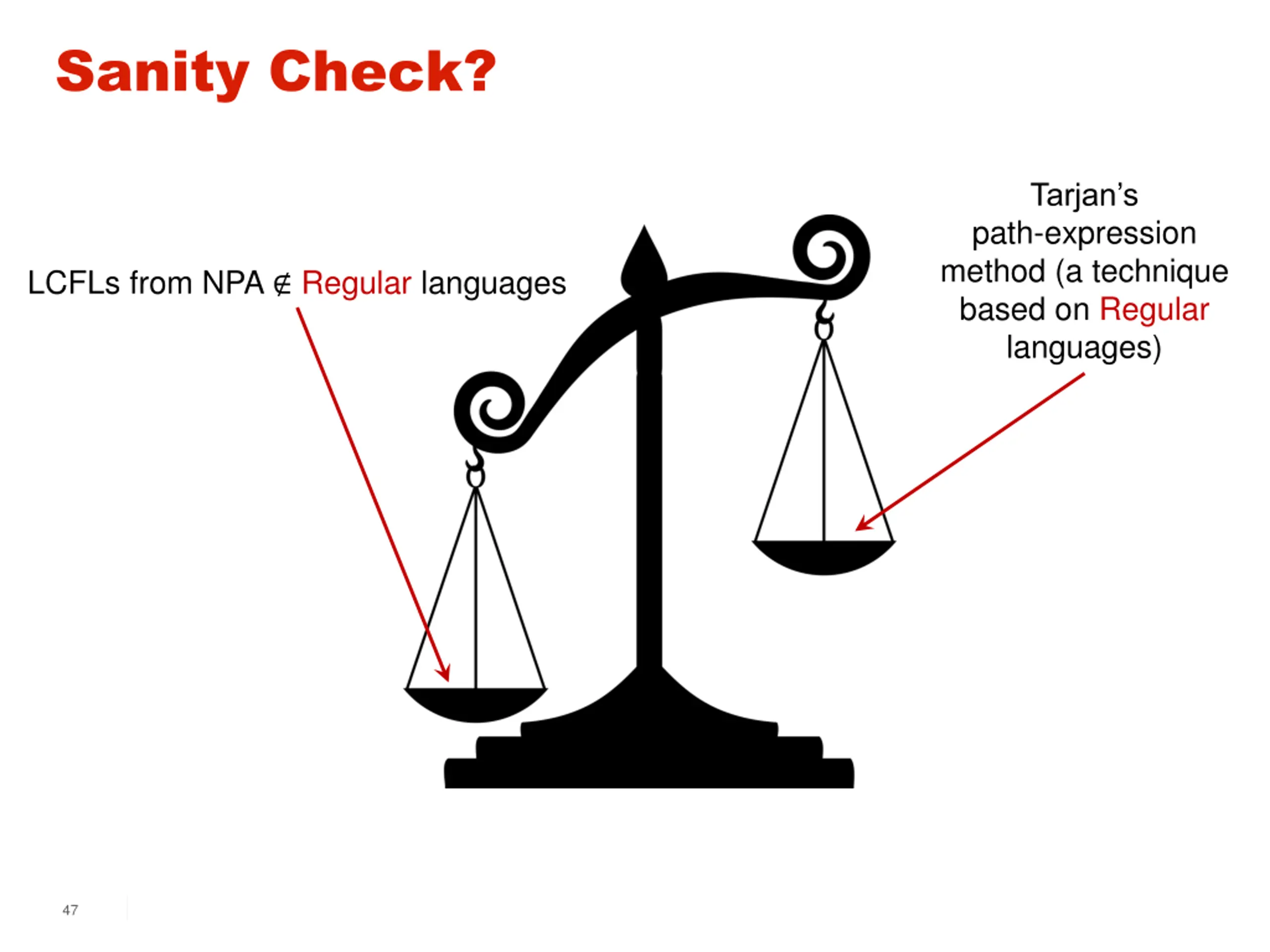 Sanity Check?

LCFLs from NPA $\notin$ Regular languages

Tarjan's path-expression method (a technique based on Regular languages)

47